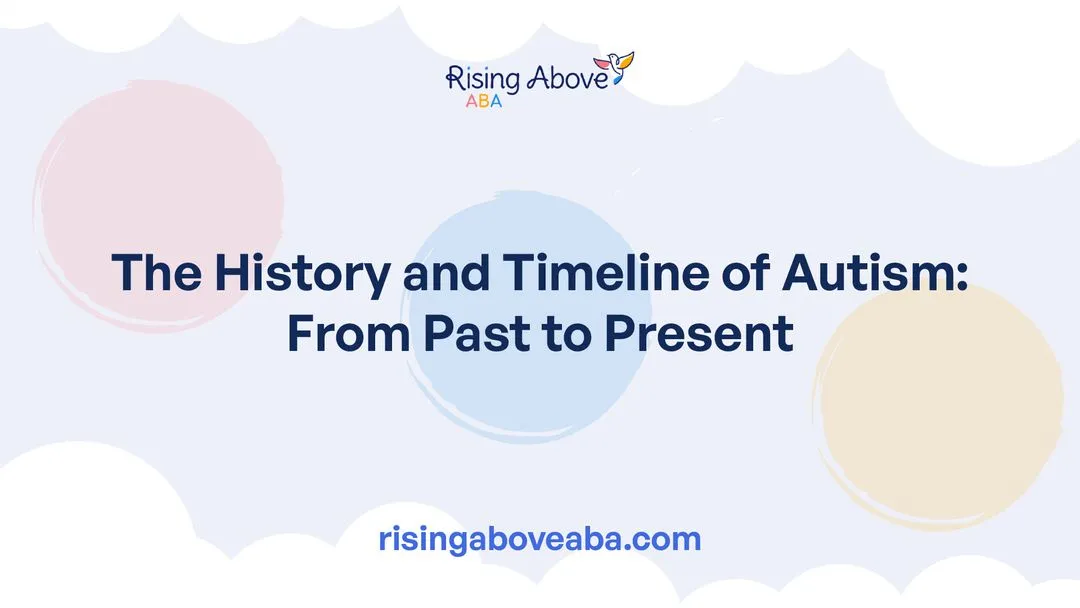 Rising Above
ABA

The History and Timeline of Autism: From Past to Present

risingaboveaba.com